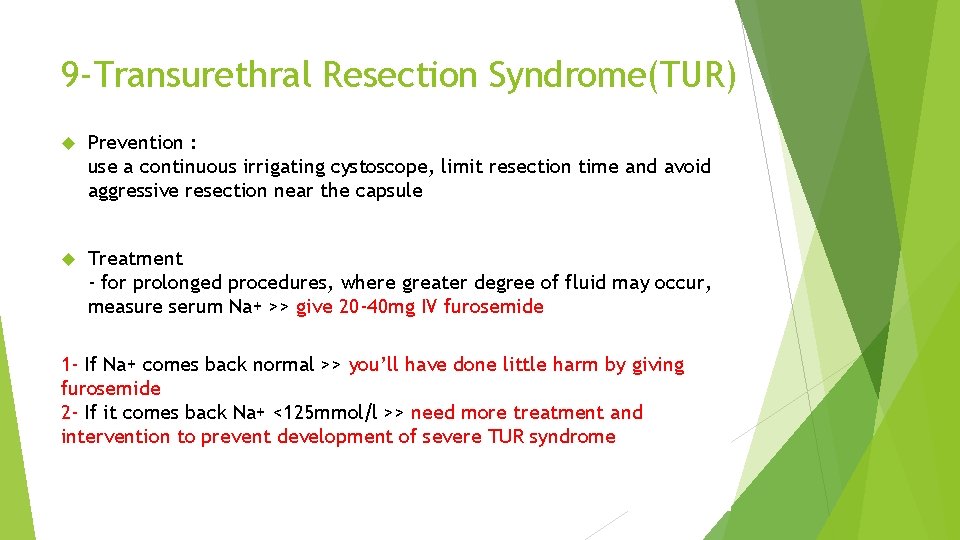 9-Transurethral Resection Syndrome(TUR)

Prevention :
use a continuous irrigating cystoscope, limit resection time and avoid aggressive resection near the capsule

Treatment
- for prolonged procedures, where greater degree of fluid may occur, measure serum Na+ >> give 20-40mg IV furosemide

1- If Na+ comes back normal >> you'll have done little harm by giving furosemide
2- If it comes back Na+ <125mmol/l >> need more treatment and intervention to prevent development of severe TUR syndrome